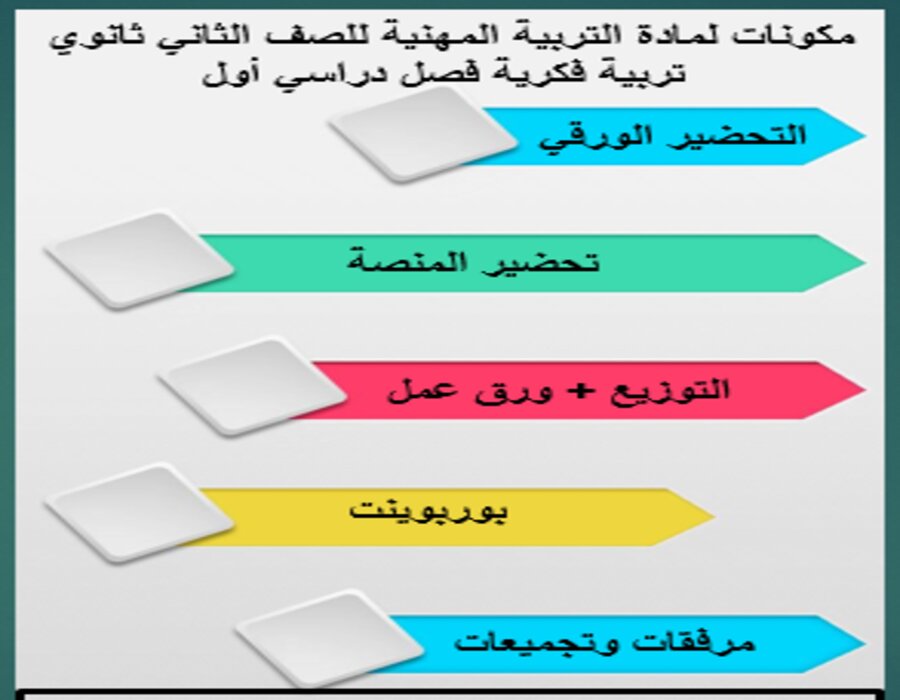 مكونات لمادة التربية المهنية للصف الثاني ثانوي تربية فكرية فصل دراسي أول

التحضير الورقي

تحضير المنصة

التوزيع + ورق عمل

بوربوينت

مرفقات وتجميعات